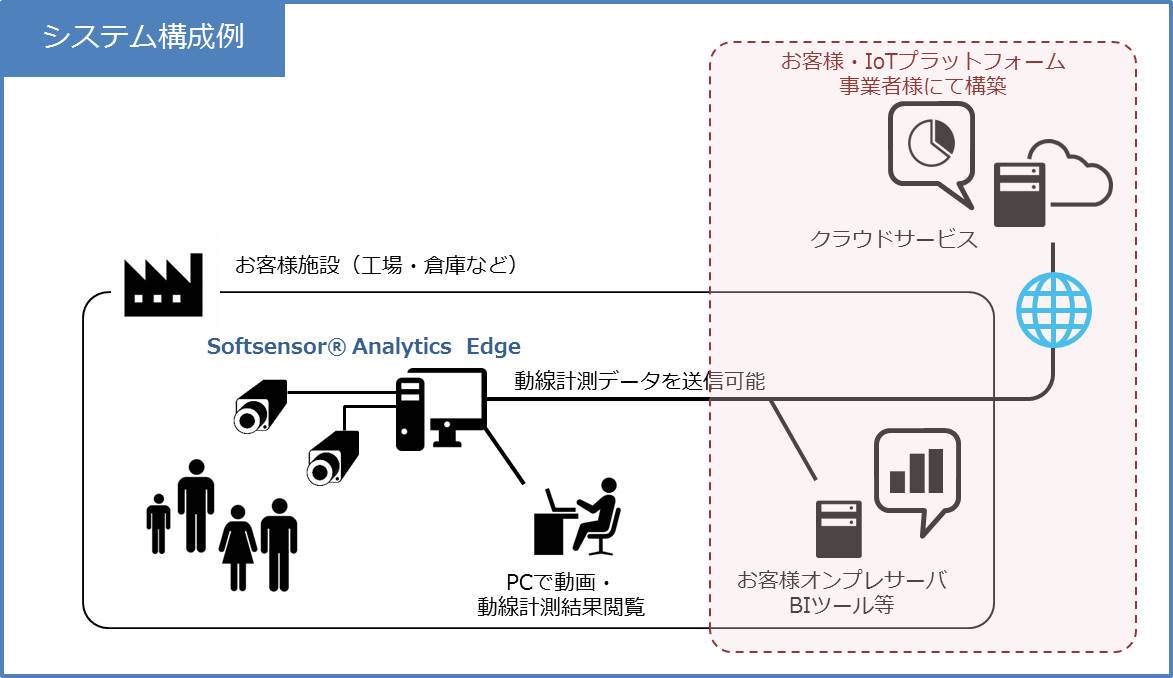 システム構成例

お客様・IoTプラットフォーム事業者様にて構築

クラウドサービス

お客様施設（工場・倉庫など）

Softsensor® Analytics Edge

動線計測データを送信可能

PCで動画・動線計測結果閲覧

お客様オンプレサーバ
BIツール等